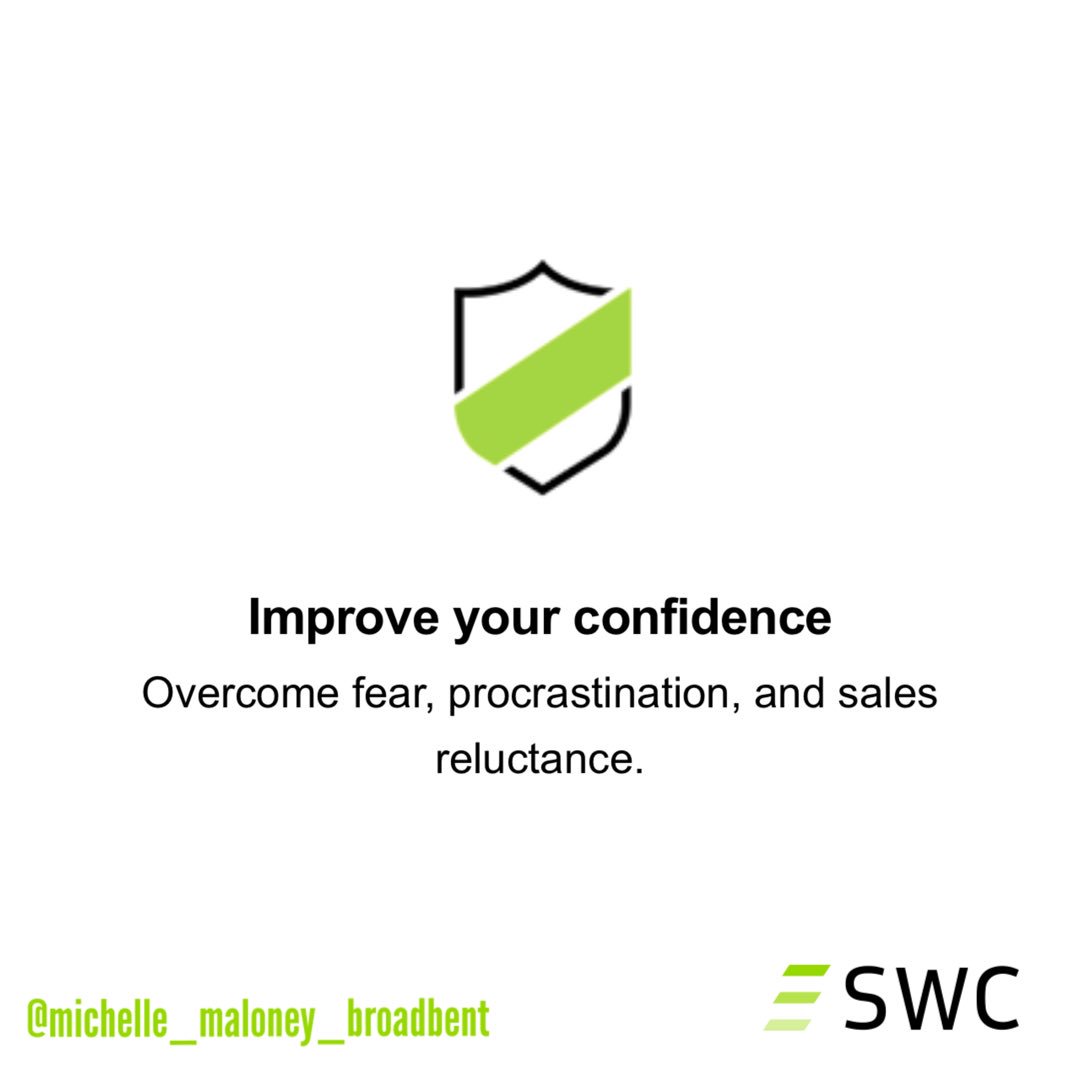 Improve your confidence

Overcome fear, procrastination, and sales reluctance.

@michelle_maloney_broadbent

SWC